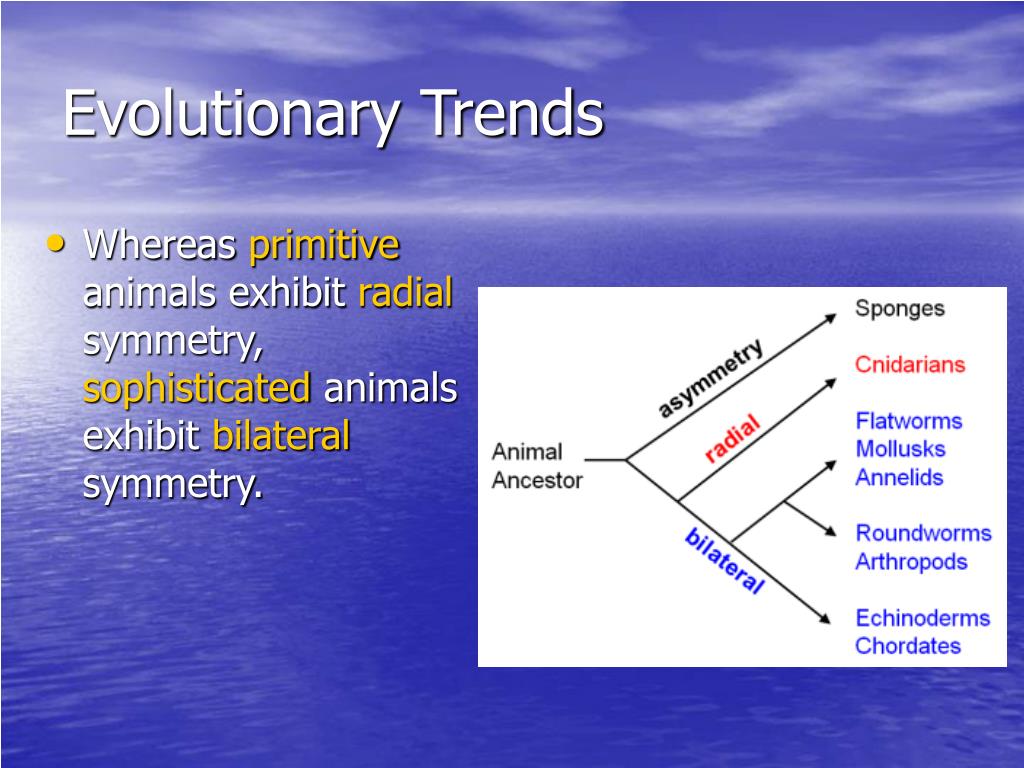 Evolutionary Trends

• Whereas primitive animals exhibit radial symmetry, sophisticated animals exhibit bilateral symmetry.

Animal Ancestor

asymmetry

radial

bilateral

Sponges

Cnidarians

Flatworms
Mollusks
Annelids

Roundworms
Arthropods

Echinoderms
Chordates